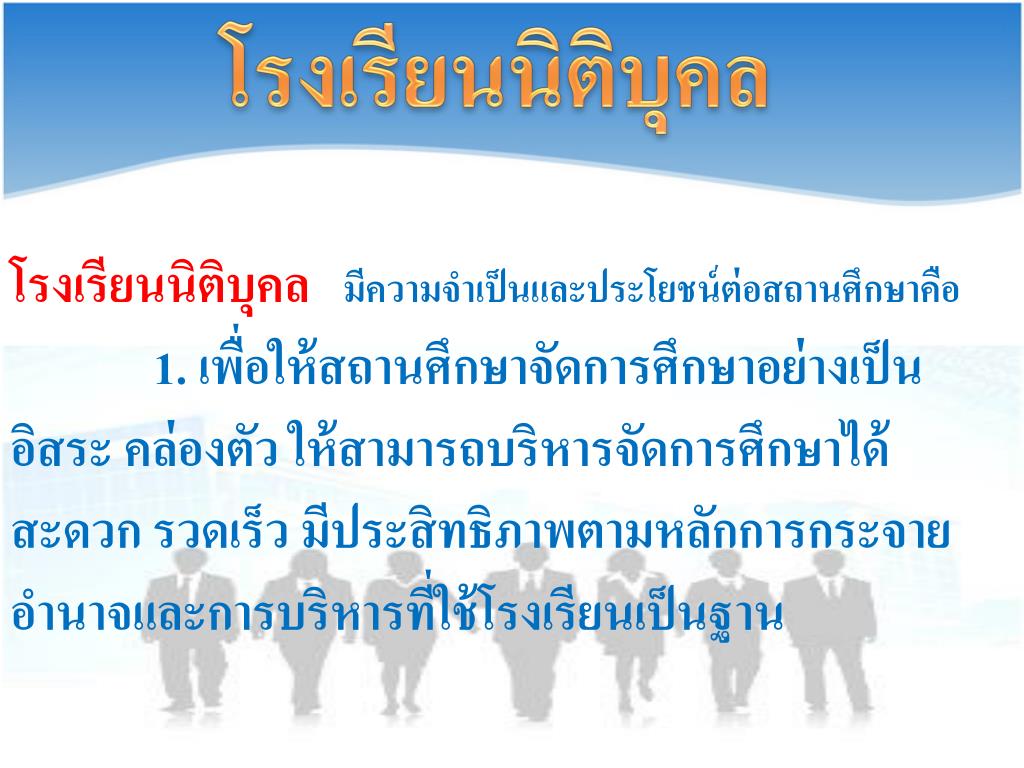 โรงเรียนนิติบุคล

โรงเรียนนิติบุคล มีความจำเป็นและประโยชน์ต่อสถานศึกษาคือ

1. เพื่อให้สถานศึกษาจัดการศึกษาอย่างเป็นอิสระ คล่องตัว ให้สามารถบริหารจัดการศึกษาได้สะดวก รวดเร็ว มีประสิทธิภาพตามหลักการกระจายอำนาจและการบริหารที่ใช้โรงเรียนเป็นฐาน